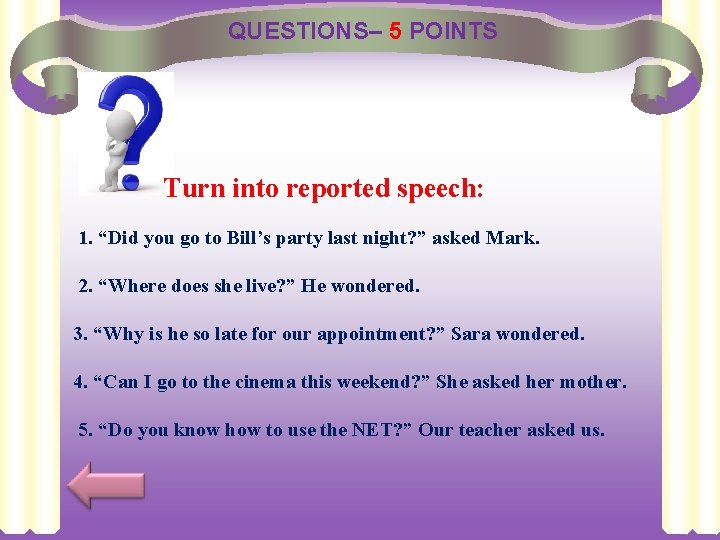 QUESTIONS– 5 POINTS

Turn into reported speech:

1. “Did you go to Bill’s party last night?” asked Mark.

2. “Where does she live?” He wondered.

3. “Why is he so late for our appointment?” Sara wondered.

4. “Can I go to the cinema this weekend?” She asked her mother.

5. “Do you know how to use the NET?” Our teacher asked us.